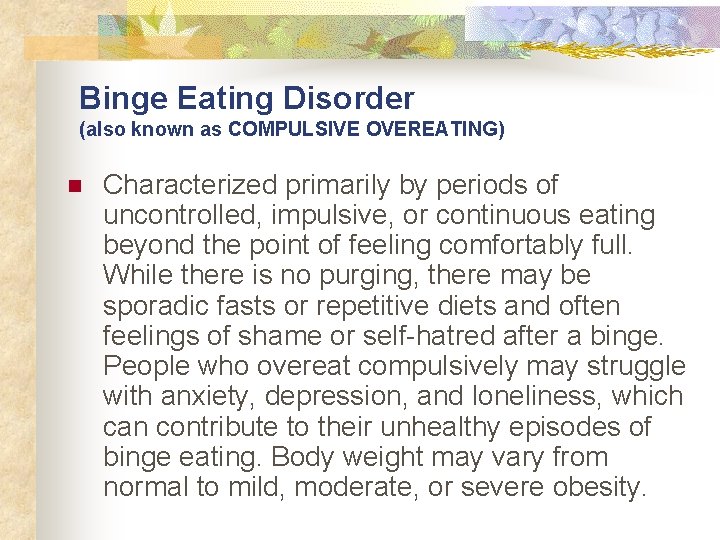 Binge Eating Disorder
(also known as COMPULSIVE OVEREATING)

Characterized primarily by periods of uncontrolled, impulsive, or continuous eating beyond the point of feeling comfortably full. While there is no purging, there may be sporadic fasts or repetitive diets and often feelings of shame or self-hatred after a binge. People who overeat compulsively may struggle with anxiety, depression, and loneliness, which can contribute to their unhealthy episodes of binge eating. Body weight may vary from normal to mild, moderate, or severe obesity.